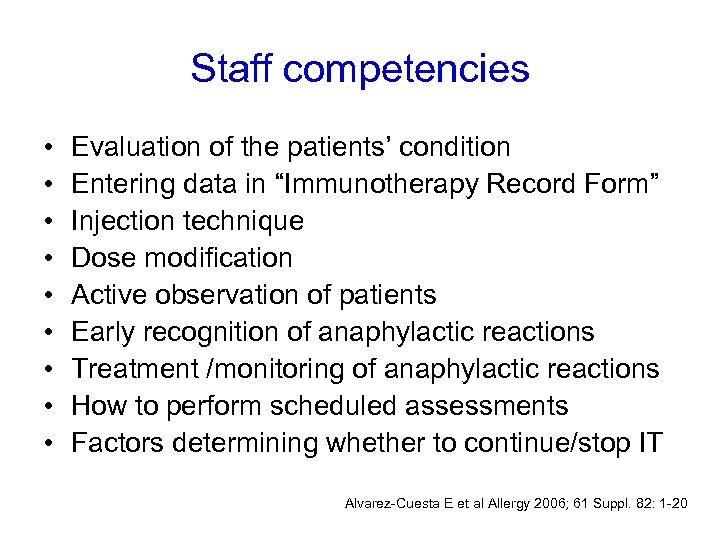 Staff competencies

• Evaluation of the patients' condition
• Entering data in "Immunotherapy Record Form"
• Injection technique
• Dose modification
• Active observation of patients
• Early recognition of anaphylactic reactions
• Treatment /monitoring of anaphylactic reactions
• How to perform scheduled assessments
• Factors determining whether to continue/stop IT

Alvarez-Cuesta E et al Allergy 2006; 61 Suppl. 82: 1-20